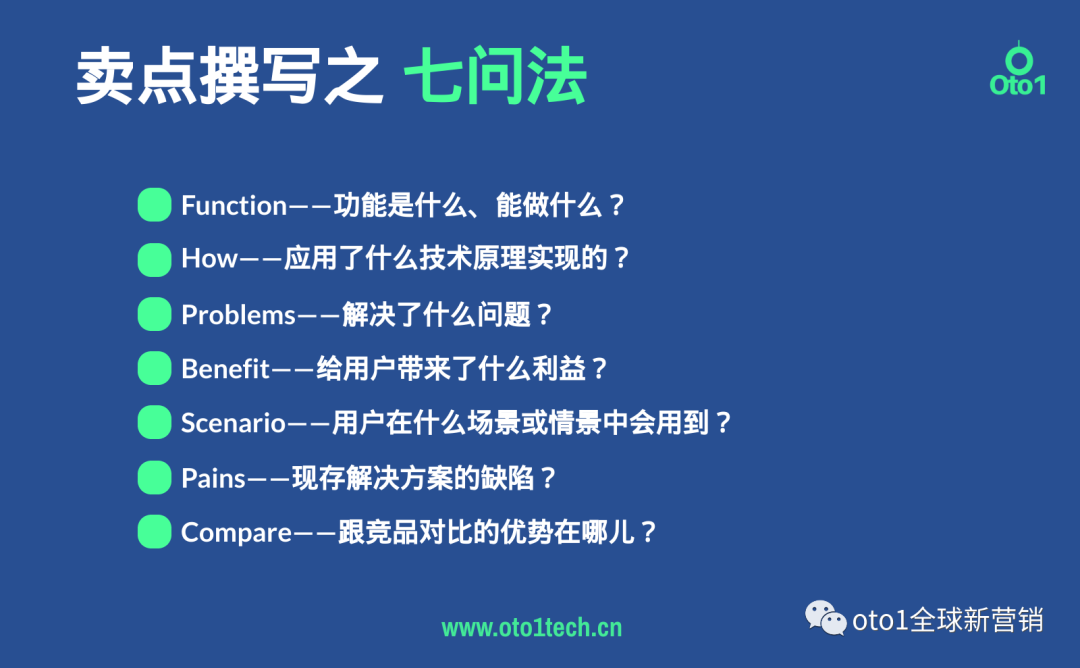 卖点撰写之 七问法

Oto1

Function——功能是什么、能做什么？

How——应用了什么技术原理实现的？

Problems——解决了什么问题？

Benefit——给用户带来了什么利益？

Scenario——用户在什么场景或情景中会用到？

Pains——现存解决方案的缺陷？

Compare——跟竞品对比的优势在哪儿？

www.oto1tech.cn

oto1全球新营销